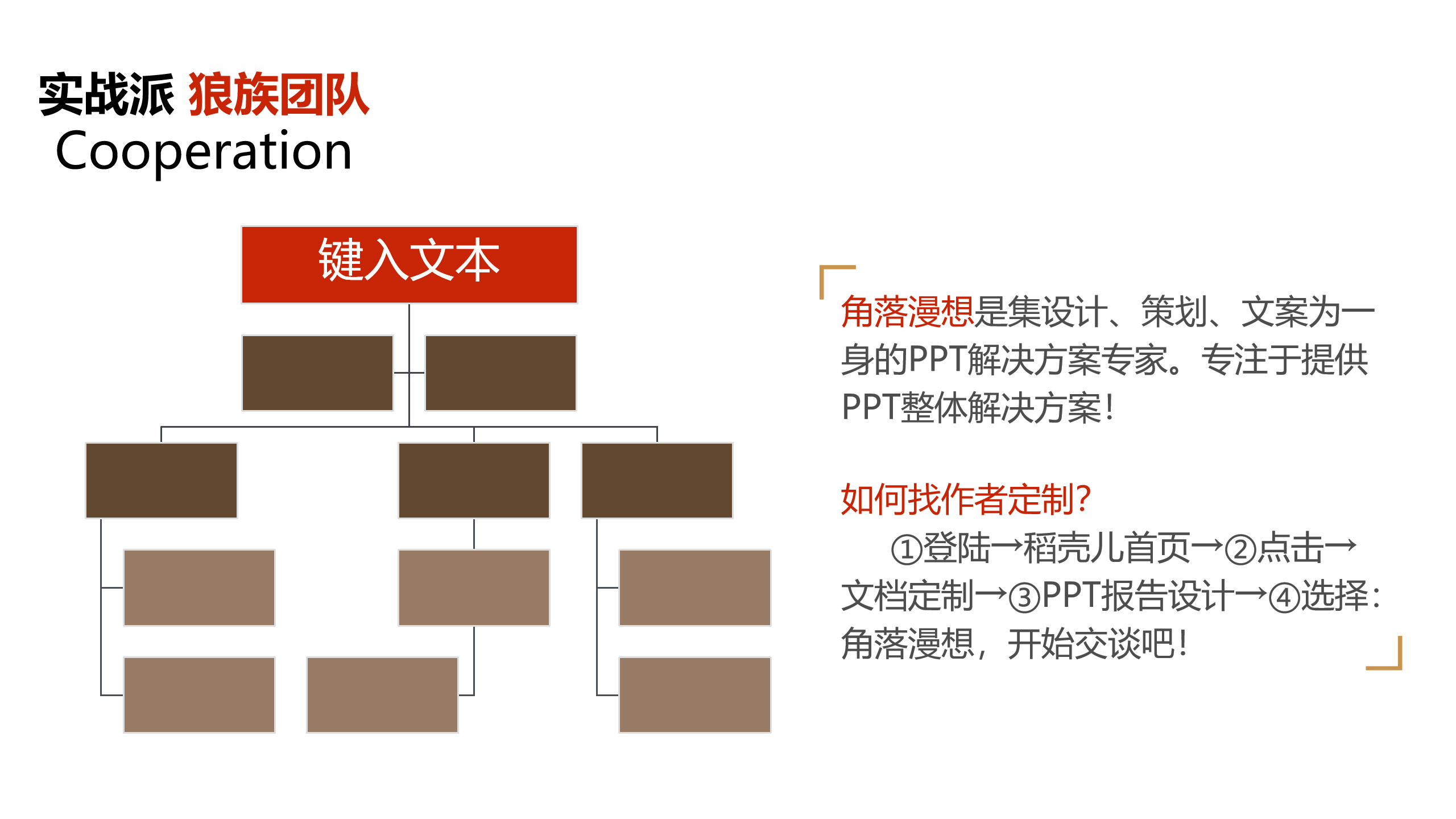 实战派 狼族团队
Cooperation

键入文本

角落漫想是集设计、策划、文案为一身的PPT解决方案专家。专注于提供PPT整体解决方案!

如何找作者定制?
①登陆→稻壳儿首页→②点击→文档定制→③PPT报告设计→④选择:角落漫想，开始交谈吧!